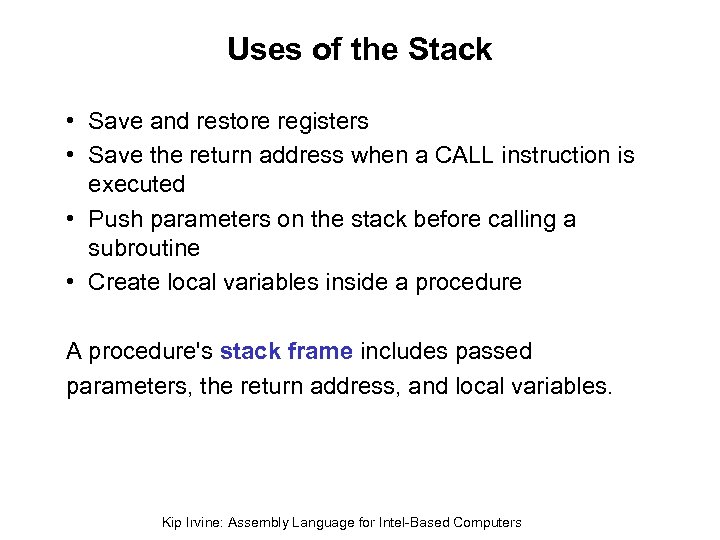 Uses of the Stack

• Save and restore registers
• Save the return address when a CALL instruction is executed
• Push parameters on the stack before calling a subroutine
• Create local variables inside a procedure

A procedure's stack frame includes passed parameters, the return address, and local variables.

Kip Irvine: Assembly Language for Intel-Based Computers